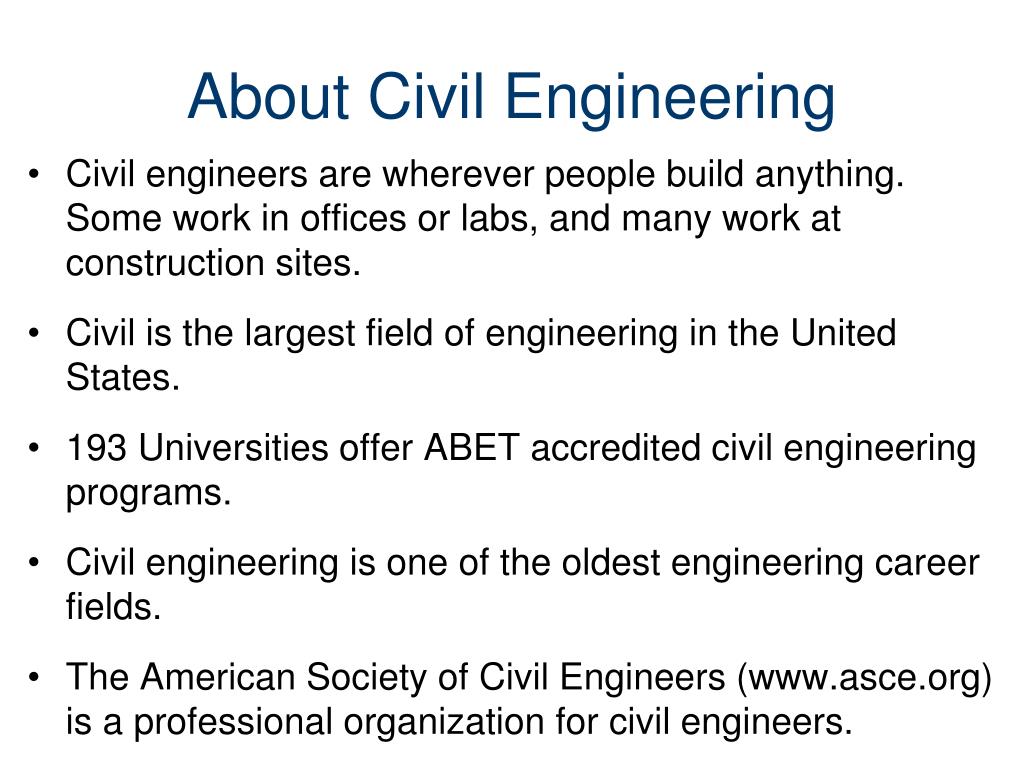 About Civil Engineering

• Civil engineers are wherever people build anything. Some work in offices or labs, and many work at construction sites.

• Civil is the largest field of engineering in the United States.

• 193 Universities offer ABET accredited civil engineering programs.

• Civil engineering is one of the oldest engineering career fields.

• The American Society of Civil Engineers (www.asce.org) is a professional organization for civil engineers.